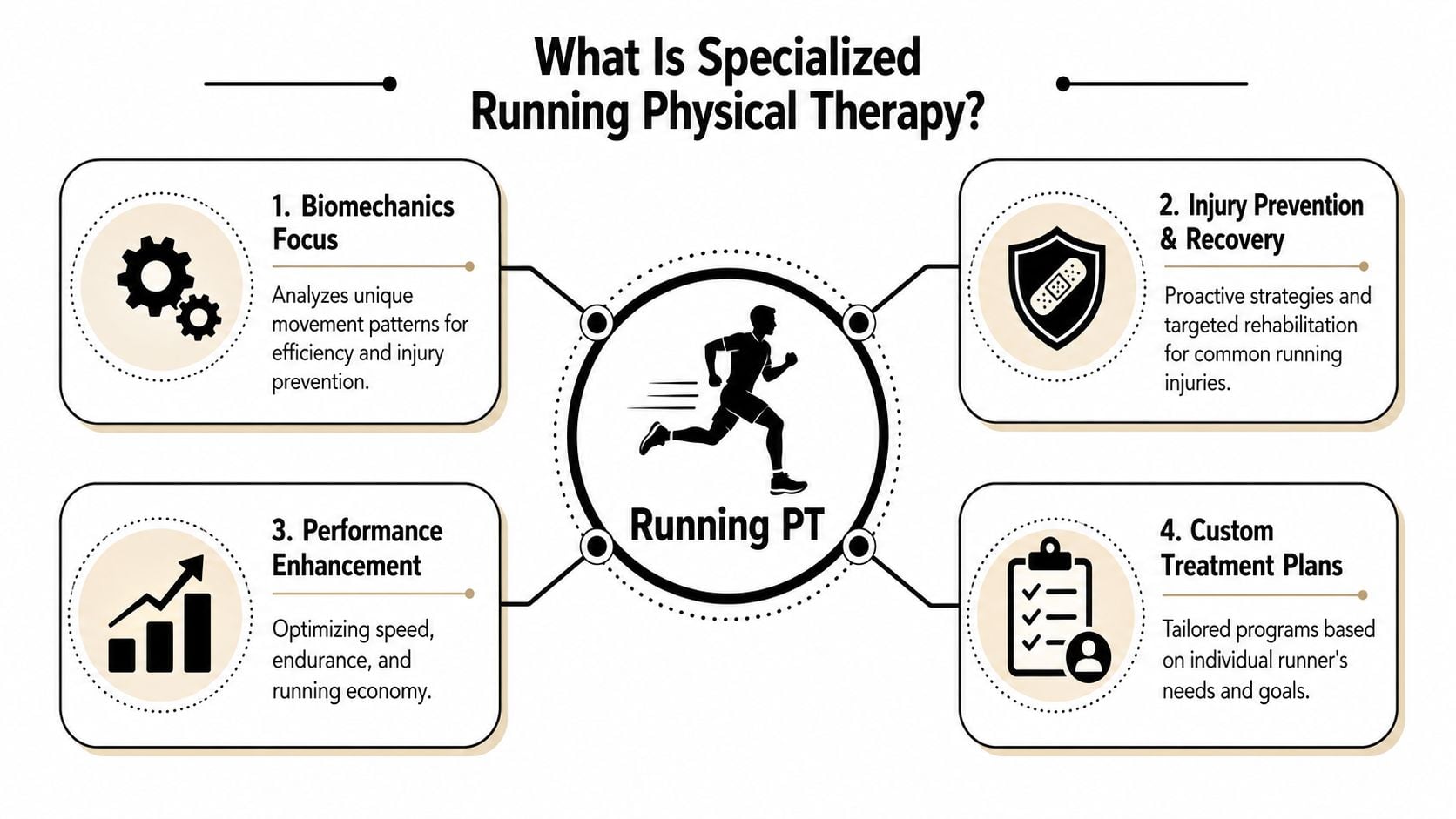 What Is Specialized Running Physical Therapy?

1. Biomechanics Focus

Analyzes unique movement patterns for efficiency and injury prevention.

2. Injury Prevention & Recovery

Proactive strategies and targeted rehabilitation for common running injuries.

Running PT

3. Performance Enhancement

Optimizing speed, endurance, and running economy.

4. Custom Treatment Plans

Tailored programs based on individual runner's needs and goals.